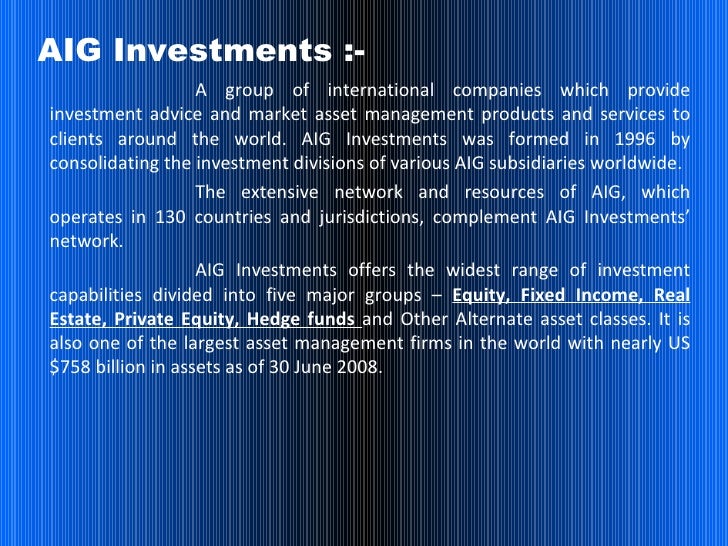 AIG Investments :-

A group of international companies which provide investment advice and market asset management products and services to clients around the world. AIG Investments was formed in 1996 by consolidating the investment divisions of various AIG subsidiaries worldwide.

The extensive network and resources of AIG, which operates in 130 countries and jurisdictions, complement AIG Investments' network.

AIG Investments offers the widest range of investment capabilities divided into five major groups – Equity, Fixed Income, Real Estate, Private Equity, Hedge funds and Other Alternate asset classes. It is also one of the largest asset management firms in the world with nearly US $758 billion in assets as of 30 June 2008.